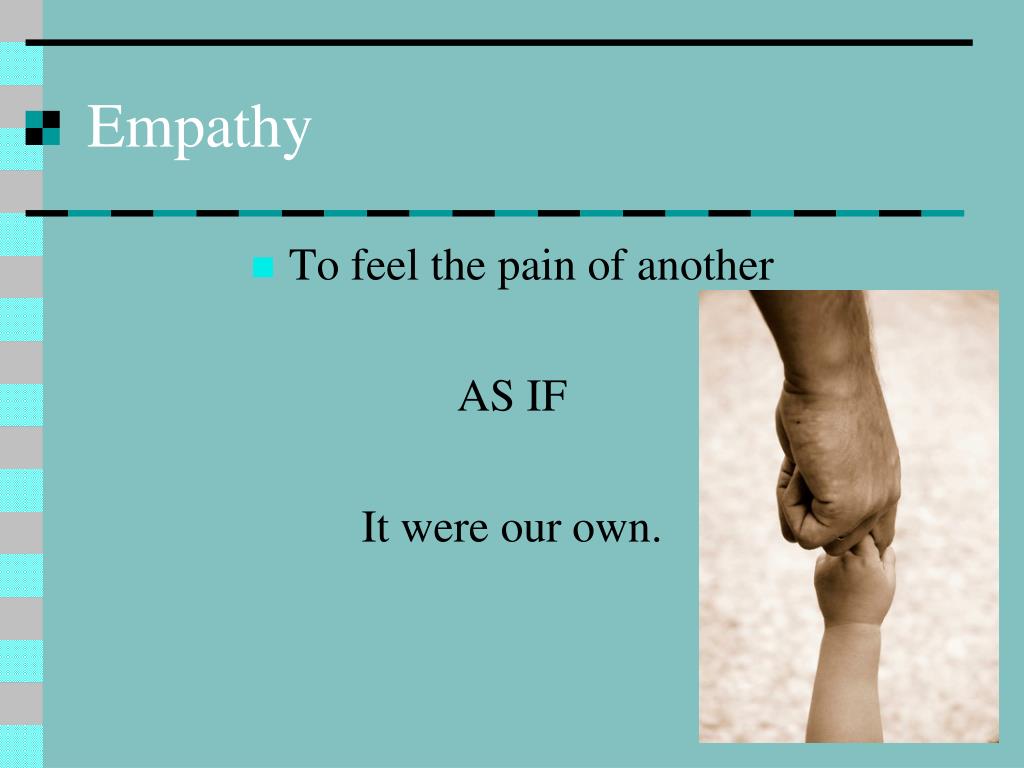 Empathy

To feel the pain of another

AS IF

It were our own.